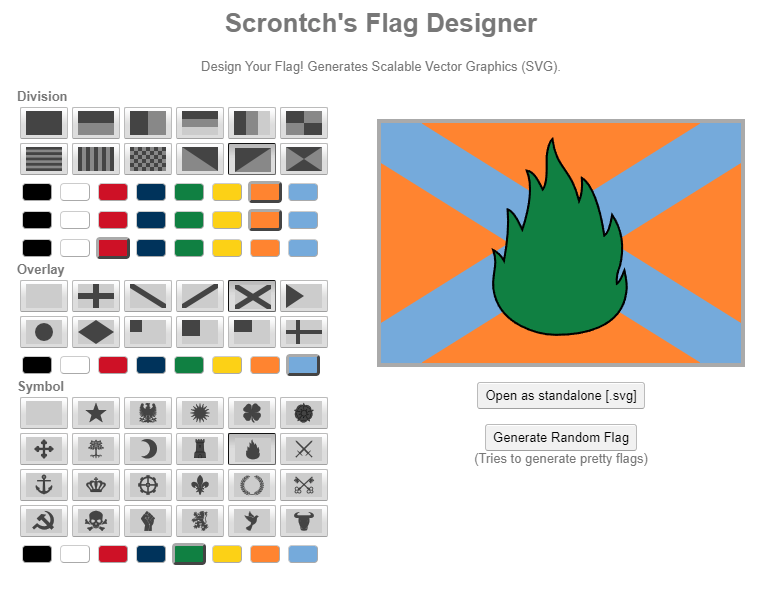 Scrontch's Flag Designer

Design Your Flag! Generates Scalable Vector Graphics (SVG).

Division

Overlay

Symbol

Open as standalone [.svg]

Generate Random Flag
(Tries to generate pretty flags)